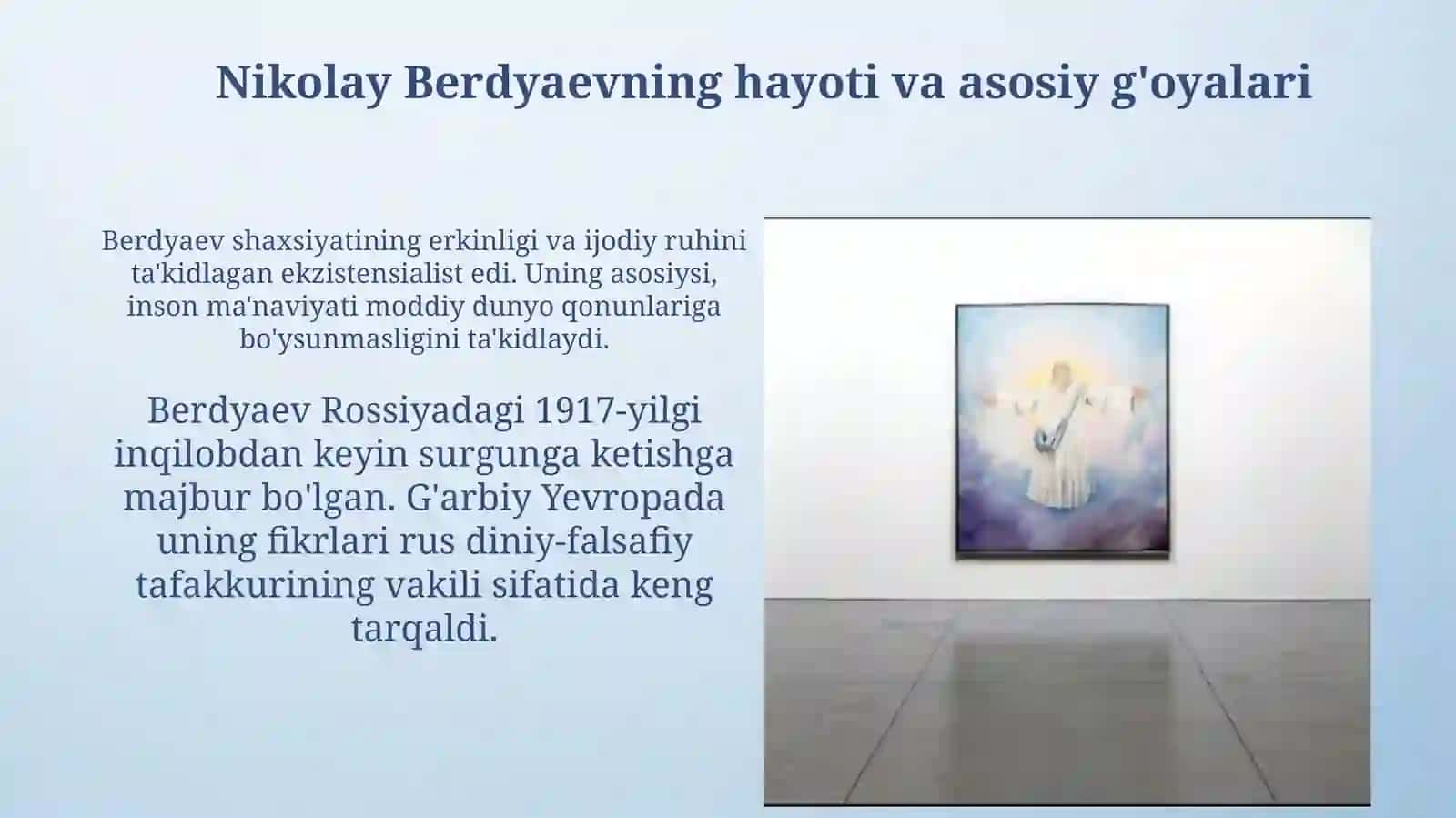 Nikolay Berdyaevning hayoti va asosiy g'oyalari

Berdyaev shaxsiyatining erkinligi va ijodiy ruhini ta'kidlagan ekzistensialist edi. Uning asosiysi, inson ma'naviyati moddiy dunyo qonunlariga bo'ysunmasligini ta'kidlaydi.

Berdyaev Rossiyadagi 1917-yilgi inqilobdan keyin surgunga ketishga majbur bo'lgan. G'arbiy Yevropada uning fikrlari rus diniy-falsafiy tafakkurining vakili sifatida keng tarqaldi.